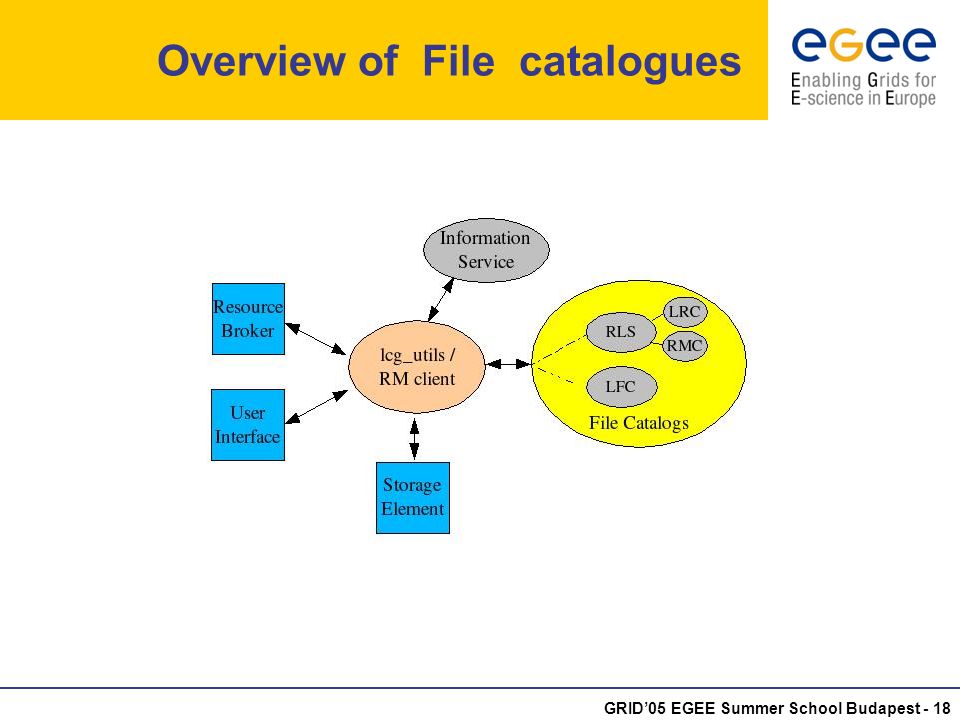 Overview of File catalogues

egee
Enabling Grids for E-science in Europe

Information Service

Resource Broker

lcg_utils / RM client

User Interface

Storage Element

RLS

LRC

RMC

LFC

File Catalogs

GRID'05 EGEE Summer School Budapest - 18